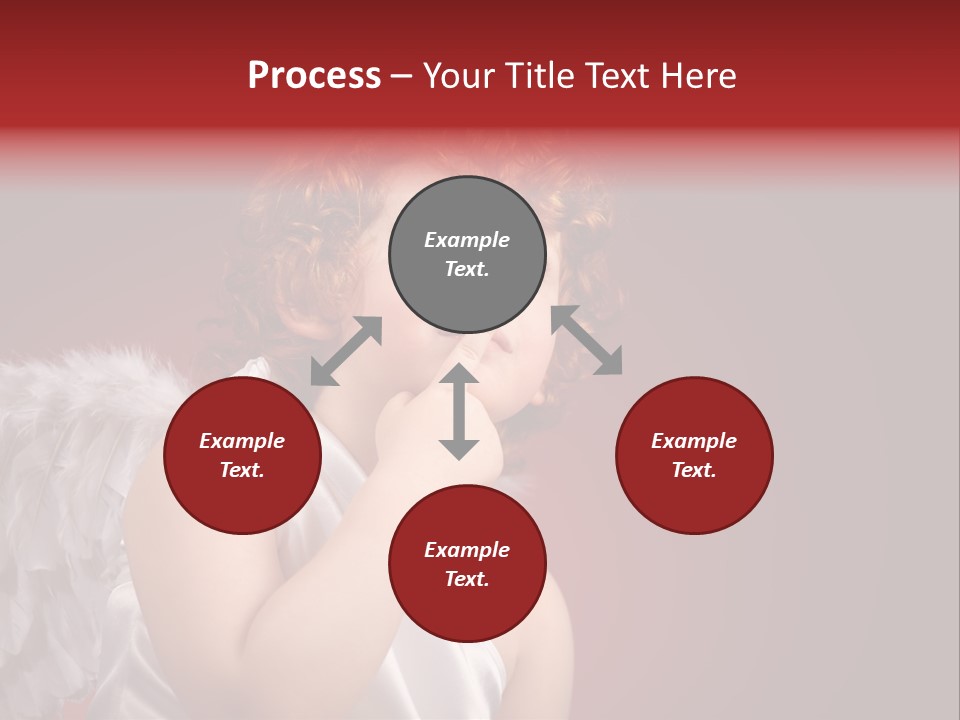 Process – Your Title Text Here

Example Text.

Example Text.

Example Text.

Example Text.